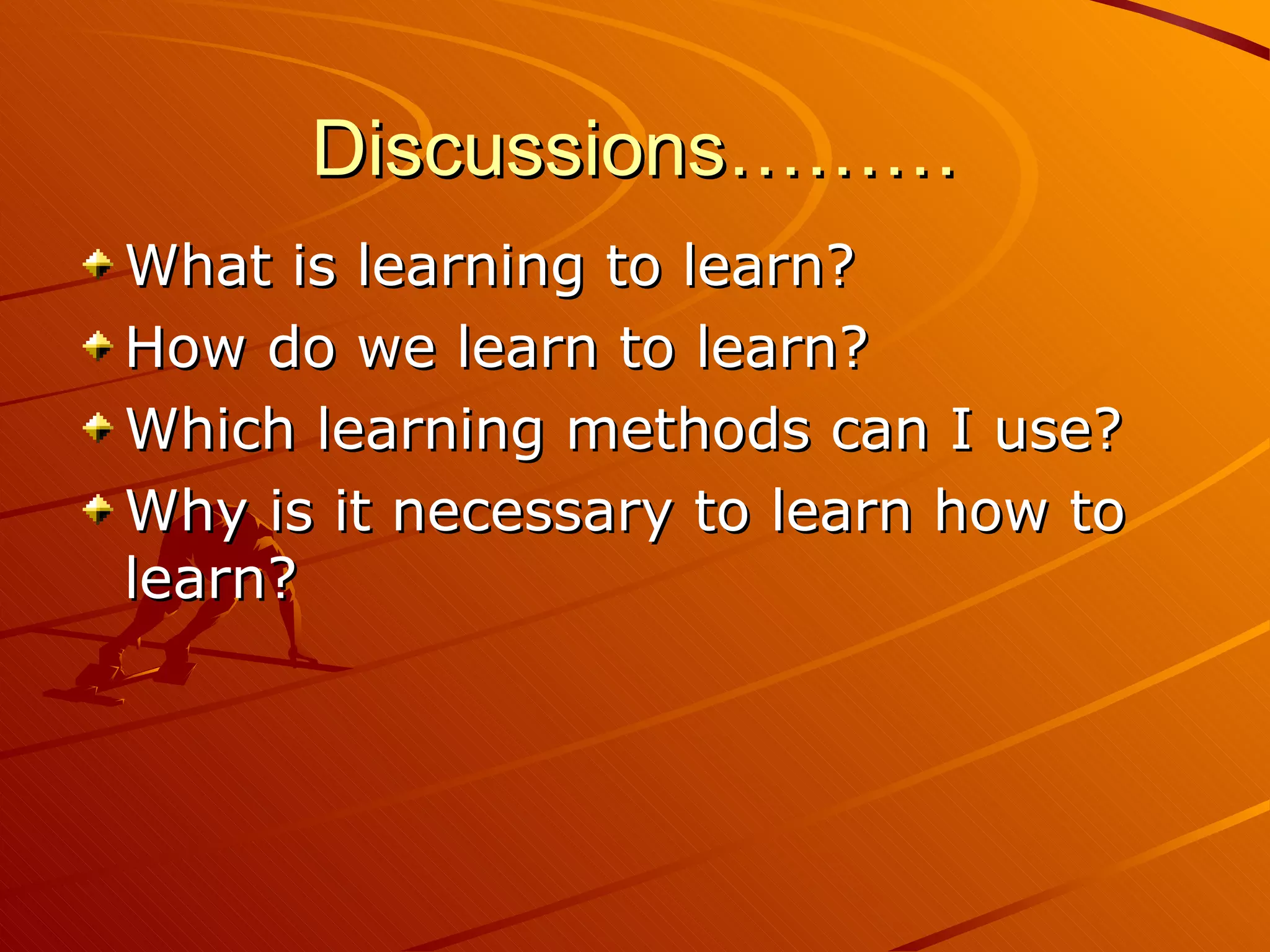 Discussions……….

What is learning to learn?
How do we learn to learn?
Which learning methods can I use?
Why is it necessary to learn how to learn?